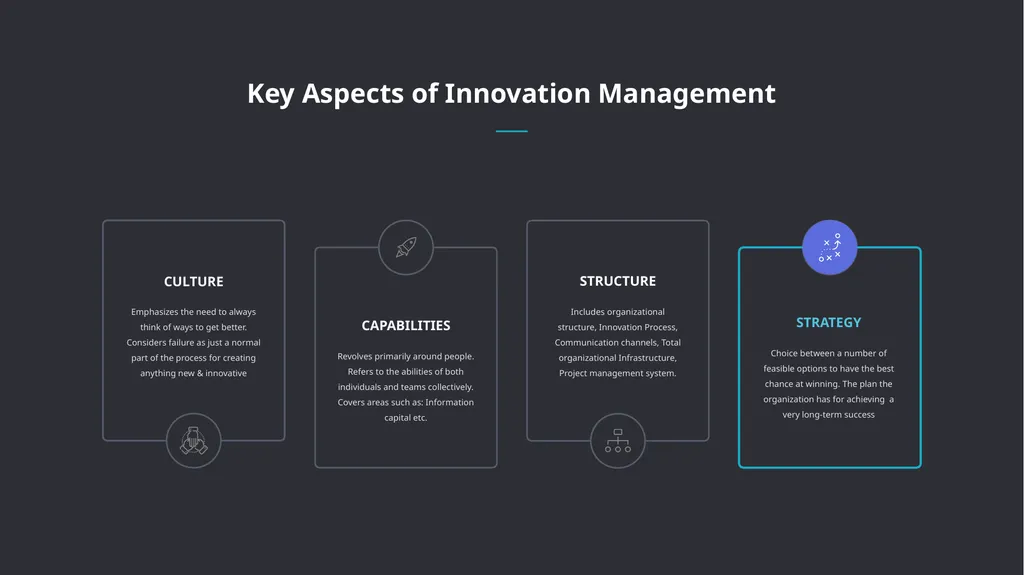 Key Aspects of Innovation Management

CULTURE

Emphasizes the need to always think of ways to get better. Considers failure as just a normal part of the process for creating anything new & innovative

CAPABILITIES

Revolves primarily around people. Refers to the abilities of both individuals and teams collectively. Covers areas such as: Information capital etc.

STRUCTURE

Includes organizational structure, Innovation Process, Communication channels, Total organizational Infrastructure, Project management system.

STRATEGY

Choice between a number of feasible options to have the best chance at winning. The plan the organization has for achieving a very long-term success